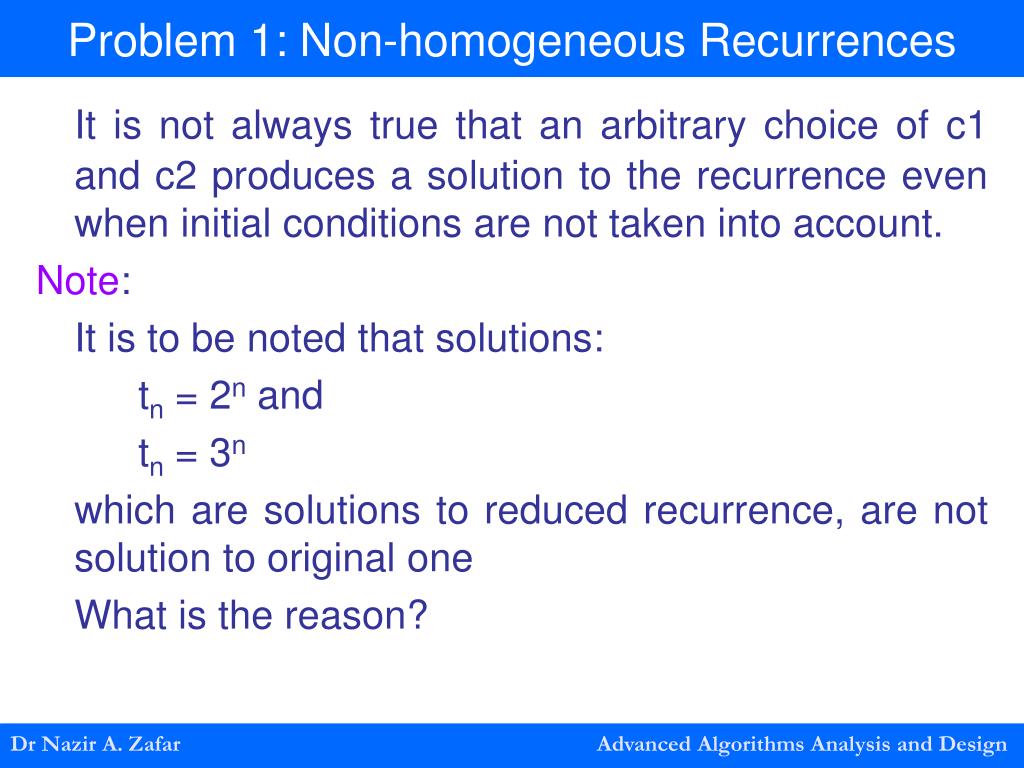 Problem 1: Non-homogeneous Recurrences

It is not always true that an arbitrary choice of c1 and c2 produces a solution to the recurrence even when initial conditions are not taken into account.

Note:

It is to be noted that solutions:

$t_n = 2^n$ and

$t_n = 3^n$

which are solutions to reduced recurrence, are not solution to original one

What is the reason?

Dr Nazir A. Zafar

Advanced Algorithms Analysis and Design